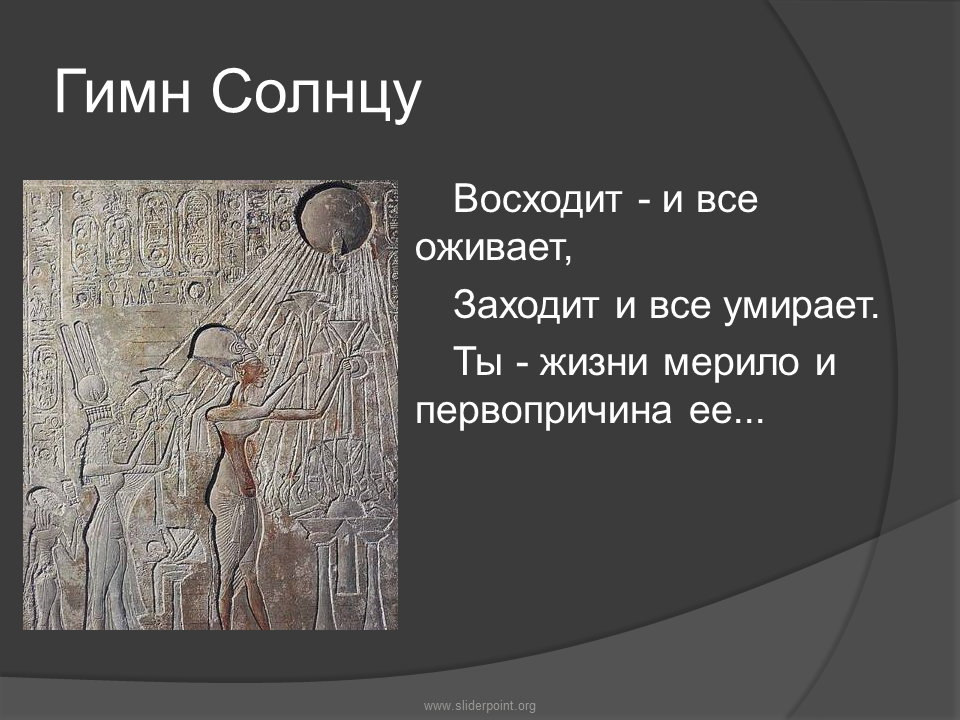 Гимн Солнцу

Восходит - и все оживает,

Заходит и все умирает.

Ты - жизни мерило и первопричина ее...

www.sliderpoint.org